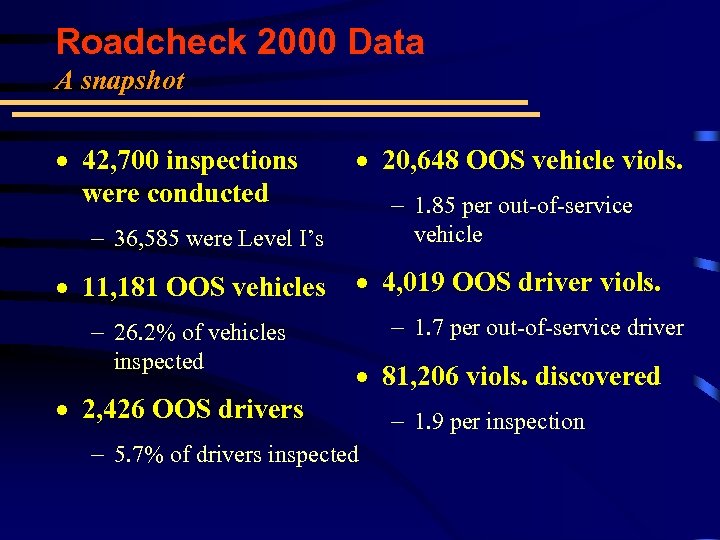 Roadcheck 2000 Data
A snapshot

• 42,700 inspections were conducted
– 36,585 were Level I's
• 11,181 OOS vehicles
– 26.2% of vehicles inspected
• 2,426 OOS drivers
– 5.7% of drivers inspected

• 20,648 OOS vehicle viols.
– 1.85 per out-of-service vehicle
• 4,019 OOS driver viols.
– 1.7 per out-of-service driver
• 81,206 viols. discovered
– 1.9 per inspection